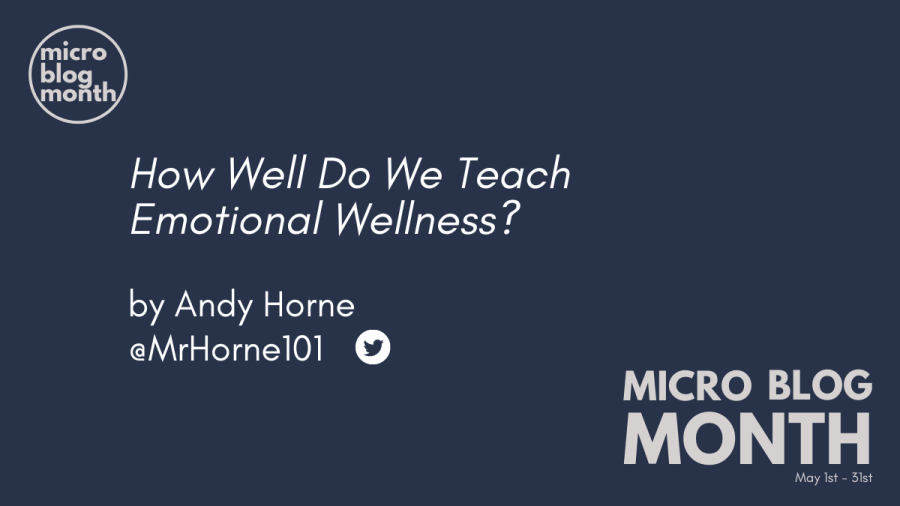 micro
blog
month

How Well Do We Teach Emotional Wellness?

by Andy Horne
@MrHorne101

MICRO BLOG
MONTH
May 1st - 31st